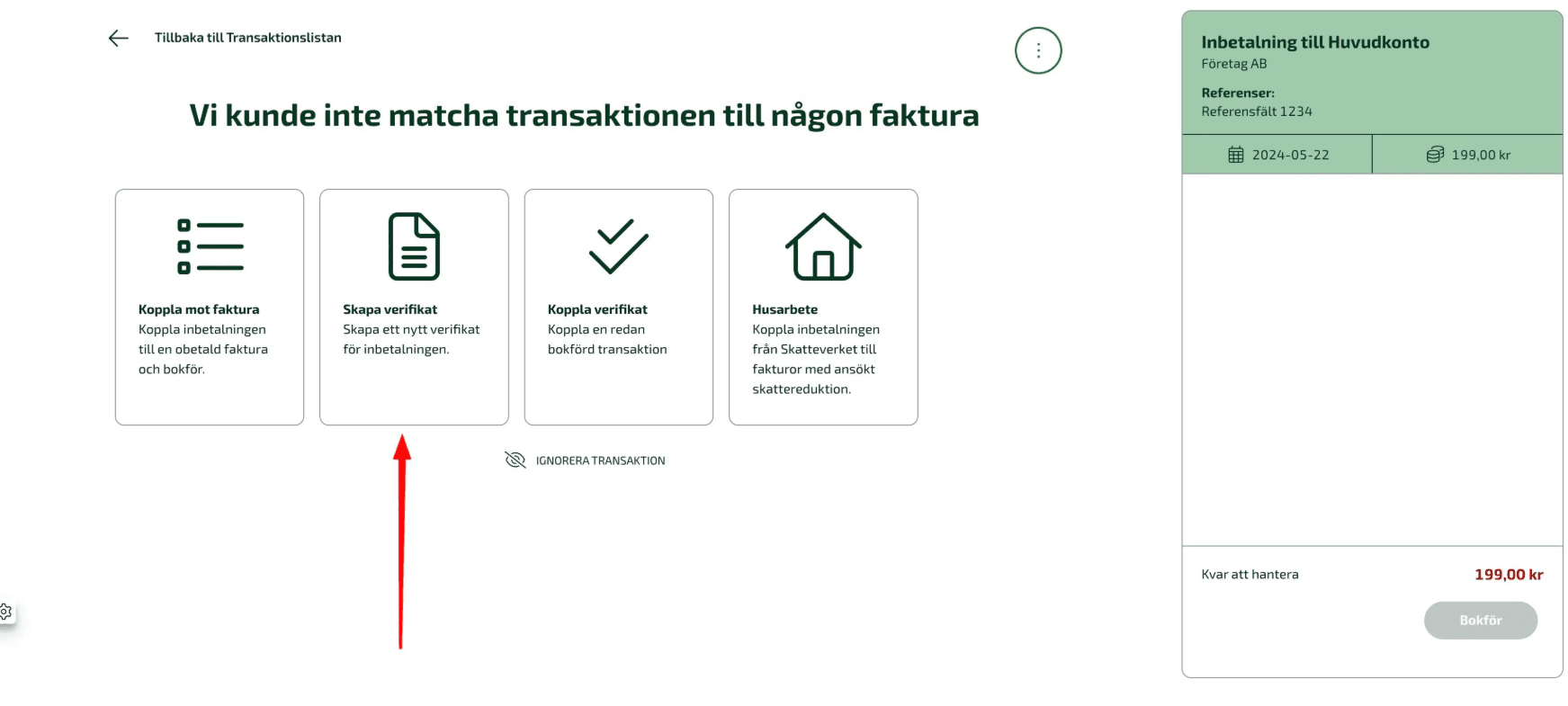 Tillbaka till Transaktionslistan

Vi kunde inte matcha transaktionen till någon faktura

Koppla mot faktura
Koppla inbetalningen till en obetald faktura och bokför.

Skapa verifikat
Skapa ett nytt verifikat för inbetalningen.

Koppla verifikat
Koppla en redan bokförd transaktion

Husarbete
Koppla inbetalningen från Skatteverket till fakturor med ansökt skattereduktion.

IGNORERA TRANSAKTION

Inbetalning till Huvudkonto
Företag AB

Referenser:
Referensfält 1234

2024-05-22

199,00 kr

Kvar att hantera

199,00 kr

Bokför